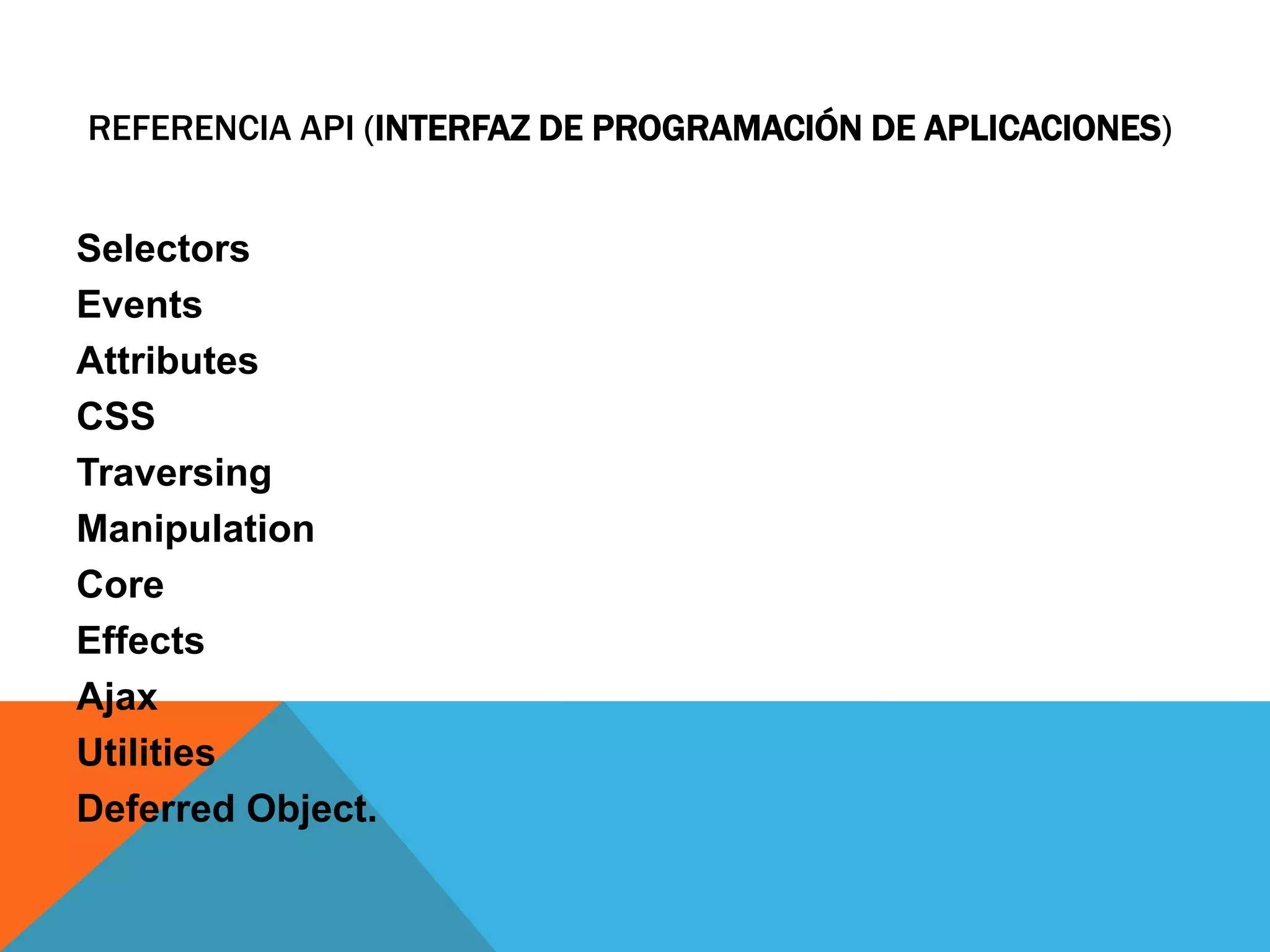 REFERENCIA API (INTERFAZ DE PROGRAMACIÓN DE APLICACIONES)

Selectors
Events
Attributes
CSS
Traversing
Manipulation
Core
Effects
Ajax
Utilities
Deferred Object.